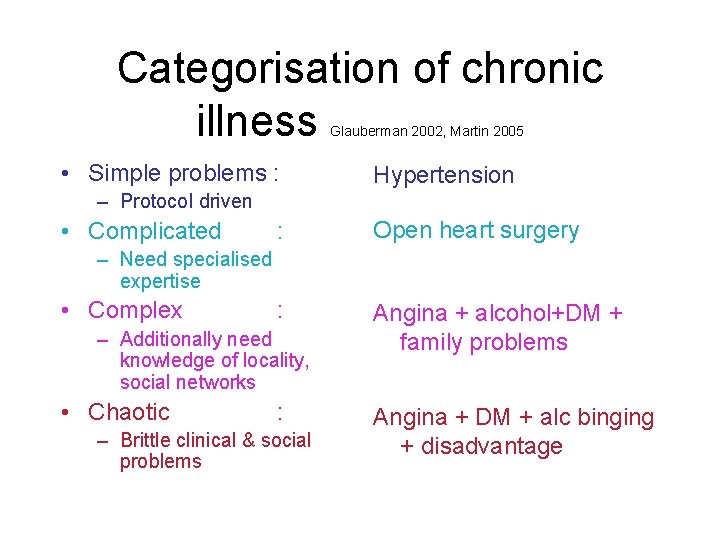 Categorisation of chronic illness Glauberman 2002, Martin 2005

• Simple problems :
– Protocol driven

• Complicated :
– Need specialised expertise

• Complex :
– Additionally need knowledge of locality, social networks

• Chaotic :
– Brittle clinical & social problems

Hypertension

Open heart surgery

Angina + alcohol+DM + family problems

Angina + DM + alc binging + disadvantage